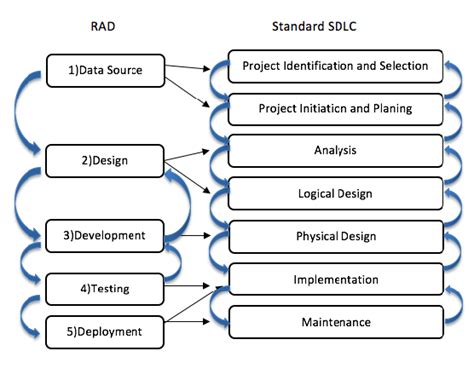 RAD

Standard SDLC

1)Data Source

2)Design

3)Development

4)Testing

5)Deployment

Project Identification and Selection

Project Initiation and Planing

Analysis

Logical Design

Physical Design

Implementation

Maintenance